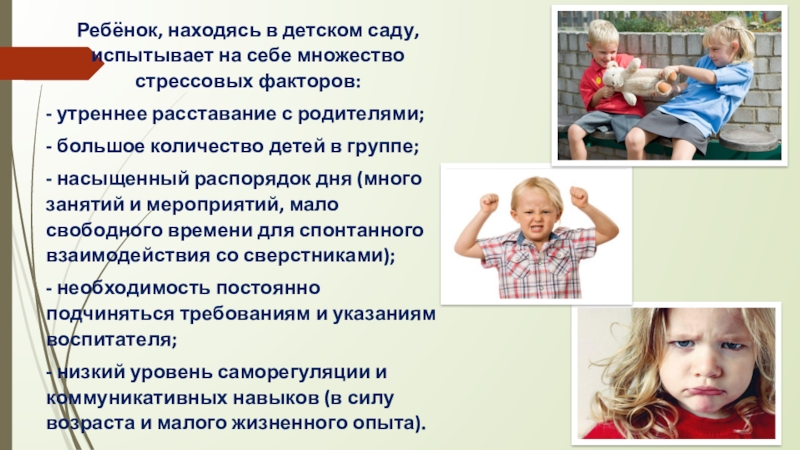 Ребёнок, находясь в детском саду, испытывает на себе множество стрессовых факторов:

- утреннее расставание с родителями;

- большое количество детей в группе;

- насыщенный распорядок дня (много занятий и мероприятий, мало свободного времени для спонтанного взаимодействия со сверстниками);

- необходимость постоянно подчиняться требованиям и указаниям воспитателя;

- низкий уровень саморегуляции и коммуникативных навыков (в силу возраста и малого жизненного опыта).